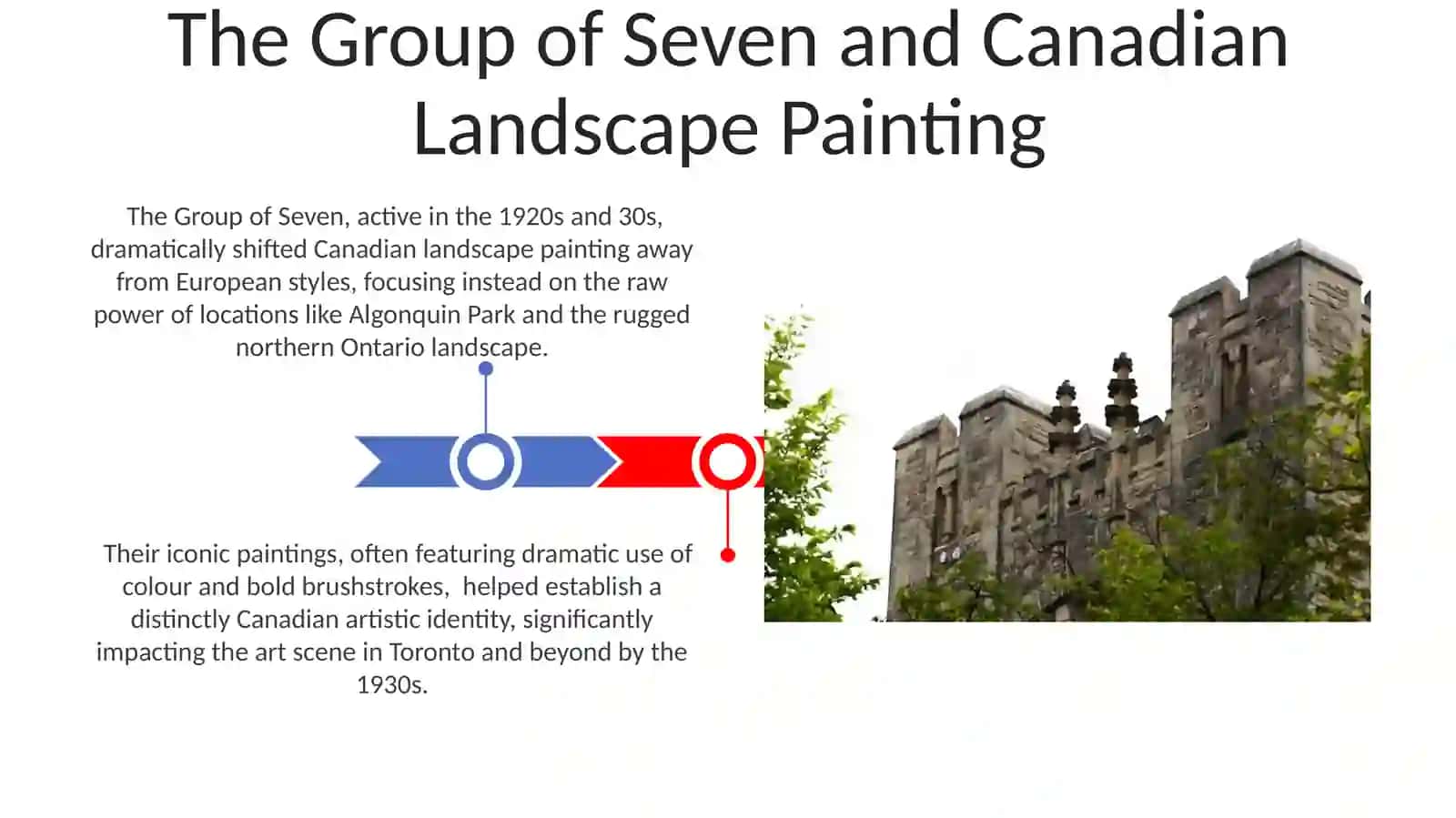 The Group of Seven and Canadian Landscape Painting

The Group of Seven, active in the 1920s and 30s, dramatically shifted Canadian landscape painting away from European styles, focusing instead on the raw power of locations like Algonquin Park and the rugged northern Ontario landscape.

Their iconic paintings, often featuring dramatic use of colour and bold brushstrokes,  helped establish a distinctly Canadian artistic identity, significantly impacting the art scene in Toronto and beyond by the 1930s.